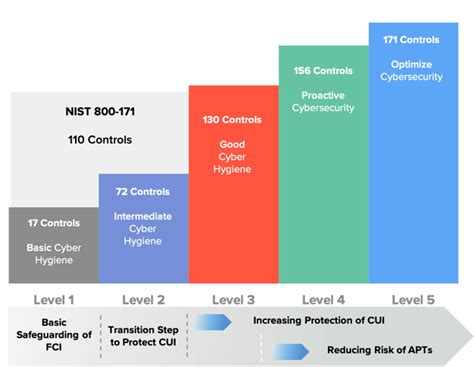 NIST 800-171

110 Controls

17 Controls

Basic Cyber Hygiene

72 Controls

Intermediate Cyber Hygiene

130 Controls

Good Cyber Hygiene

156 Controls

Proactive Cybersecurity

171 Controls

Optimize Cybersecurity

Level 1

Level 2

Level 3

Level 4

Level 5

Basic Safeguarding of FCI

Transition Step to Protect CUI

Increasing Protection of CUI

Reducing Risk of APTs